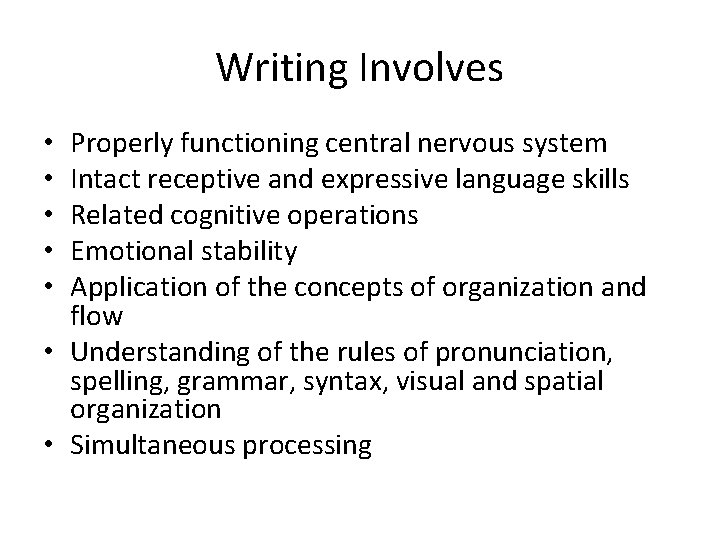 Writing Involves

• Properly functioning central nervous system
• Intact receptive and expressive language skills
• Related cognitive operations
• Emotional stability
• Application of the concepts of organization and flow
• Understanding of the rules of pronunciation, spelling, grammar, syntax, visual and spatial organization
• Simultaneous processing